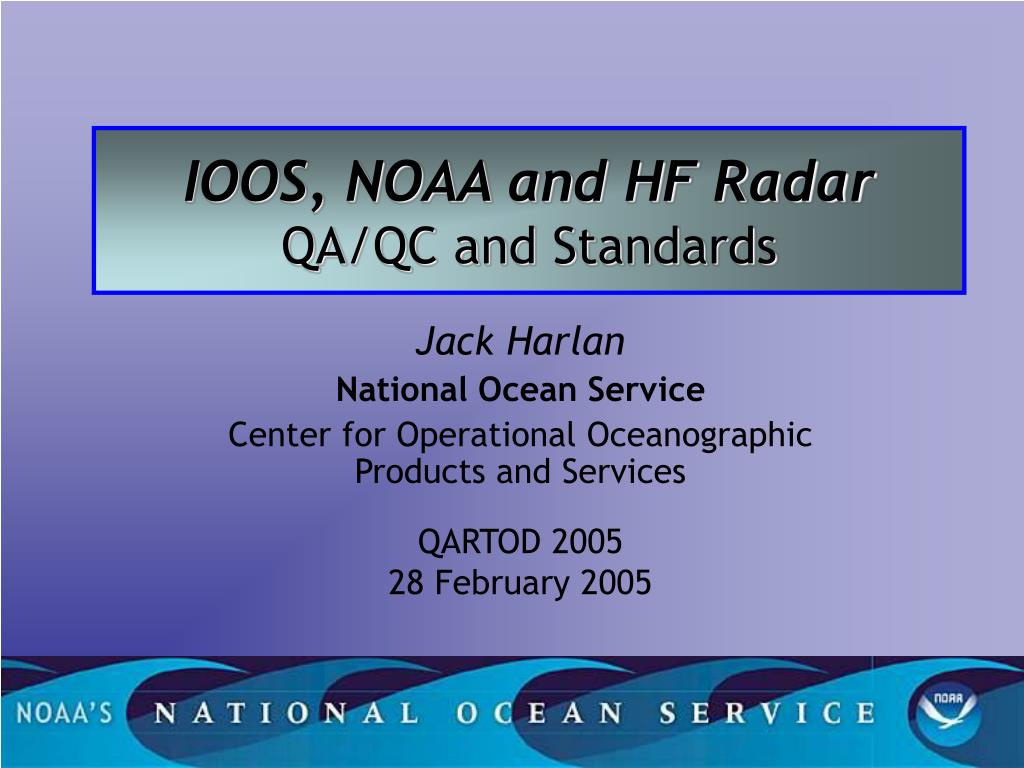 IOOS, NOAA and HF Radar
QA/QC and Standards

Jack Harlan
National Ocean Service
Center for Operational Oceanographic Products and Services

QARTOD 2005
28 February 2005

NOAA'S NATIONAL OCEAN SERVICE

NOAA